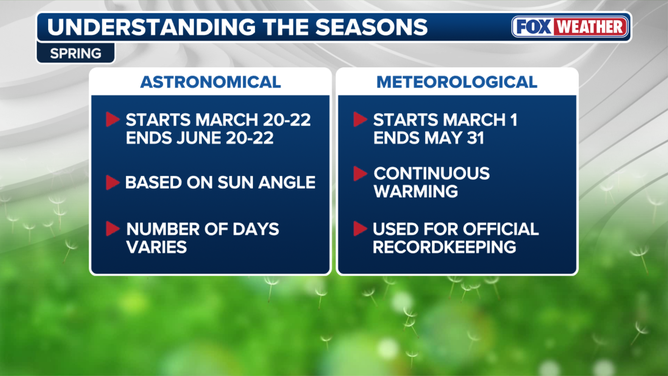 UNDERSTANDING THE SEASONS

FOX WEATHER

SPRING

ASTRONOMICAL

STARTS MARCH 20-22
ENDS JUNE 20-22

BASED ON SUN ANGLE

NUMBER OF DAYS VARIES

METEOROLOGICAL

STARTS MARCH 1
ENDS MAY 31

CONTINUOUS WARMING

USED FOR OFFICIAL RECORDKEEPING